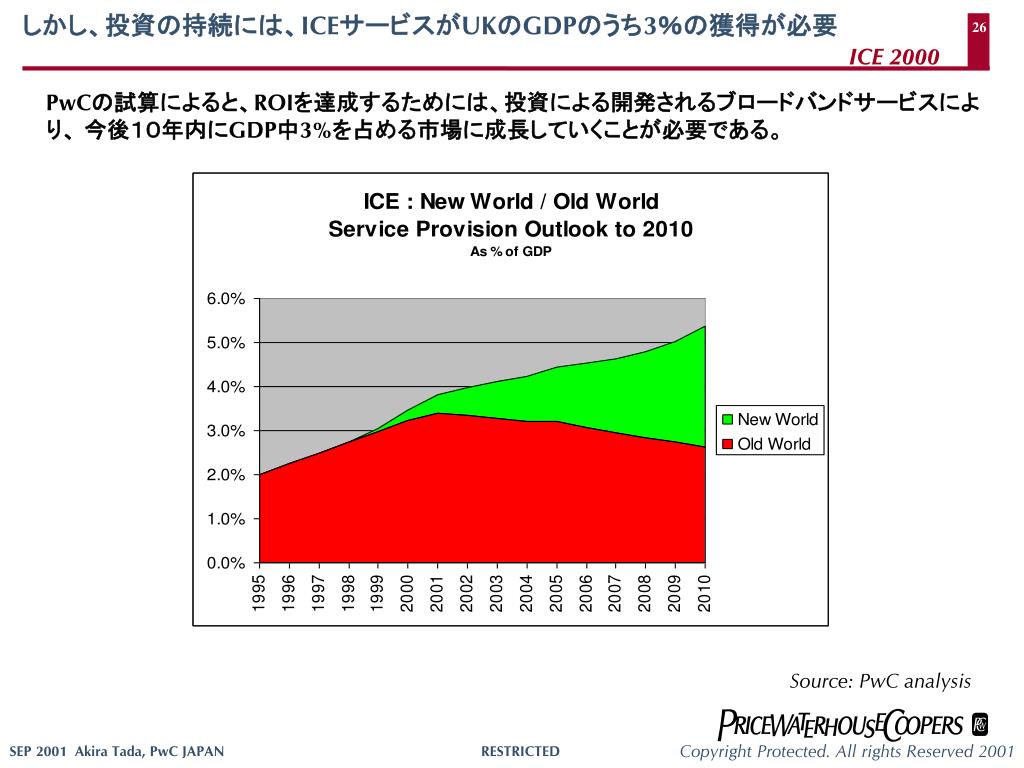 しかし、投資の持続には、ICEサービスがUKのGDPのうち3%の獲得が必要

26

ICE 2000

PwCの試算によると、ROIを達成するためには、投資による開発されるブロードバンドサービスにより、今後10年内にGDP中3%を占める市場に成長していくことが必要である。

ICE : New World / Old World
Service Provision Outlook to 2010
As % of GDP

6.0%
5.0%
4.0%
3.0%
2.0%
1.0%
0.0%

1995 1996 1997 1998 1999 2000 2001 2002 2003 2004 2005 2006 2007 2008 2009 2010

New World
Old World

Source: PwC analysis

PRICEWATERHOUSECOOPERS

SEP 2001 Akira Tada, PwC JAPAN

RESTRICTED

Copyright Protected. All rights Reserved 2001